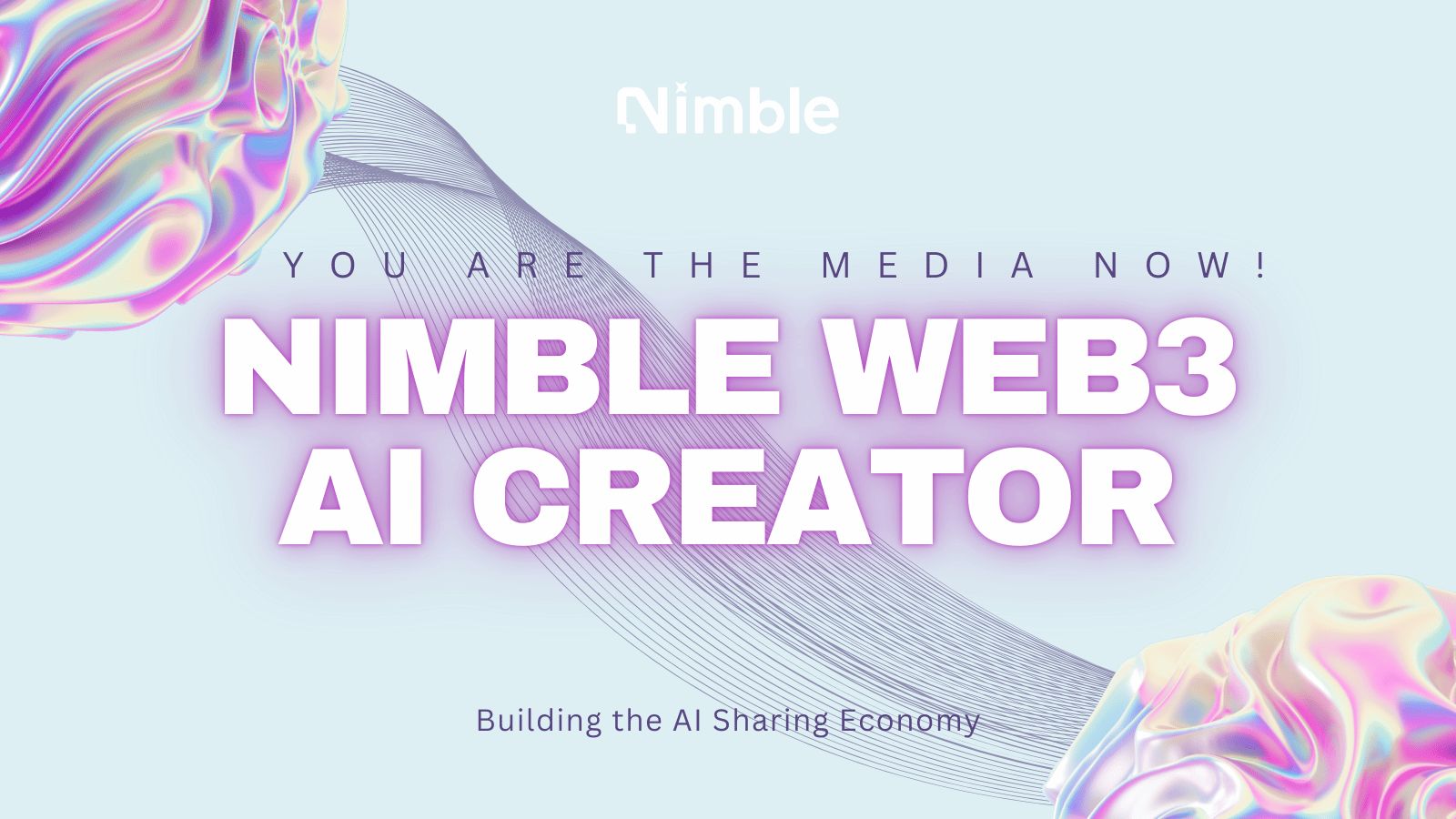 Nimble

YOU ARE THE MEDIA NOW!

NIMBLE WEB3 AI CREATOR

Building the AI Sharing Economy